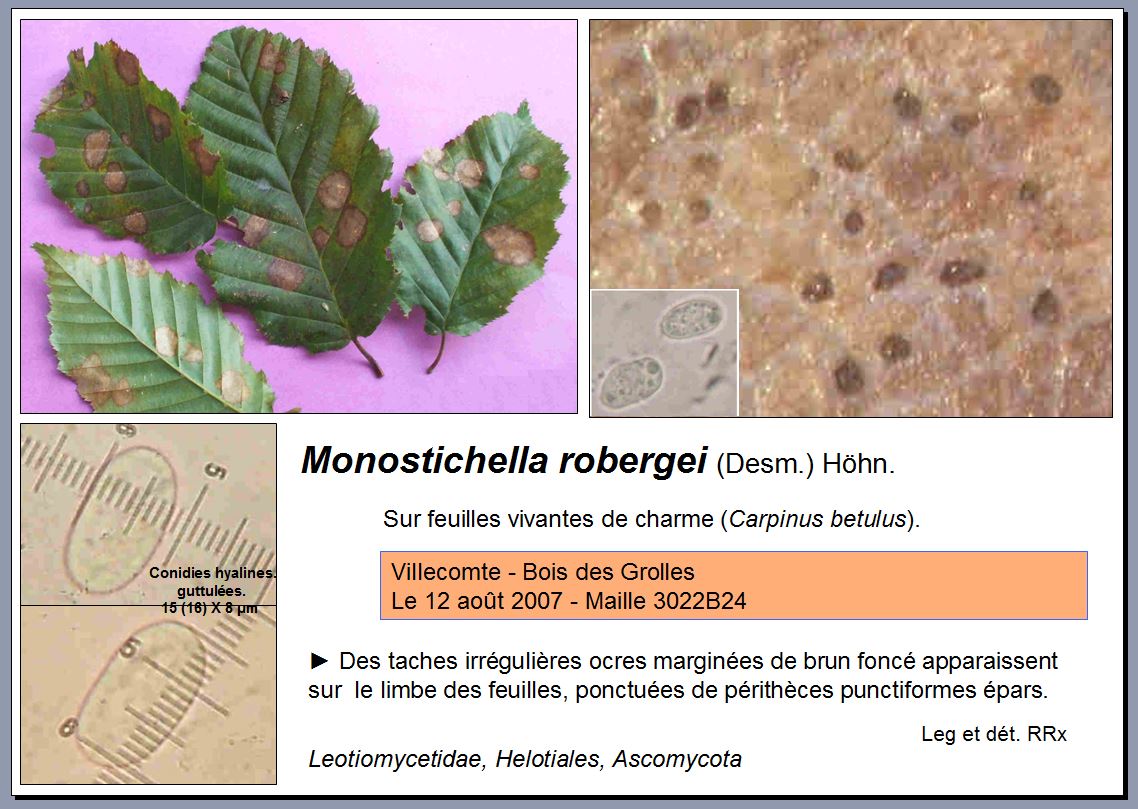 6

5

Conidies hyalines.
guttulées.
15 (16) X 8 µm

5

6

Monostichella robergei (Desm.) Höhn.

Sur feuilles vivantes de charme (Carpinus betulus).

Villecomte - Bois des Grolles
Le 12 août 2007 - Maille 3022B24

► Des taches irrégulières ocres marginées de brun foncé apparaissent sur le limbe des feuilles, ponctuées de périthèces punctiformes épars.

Leg et dét. RRx

Leotiomycetidae, Helotiales, Ascomycota